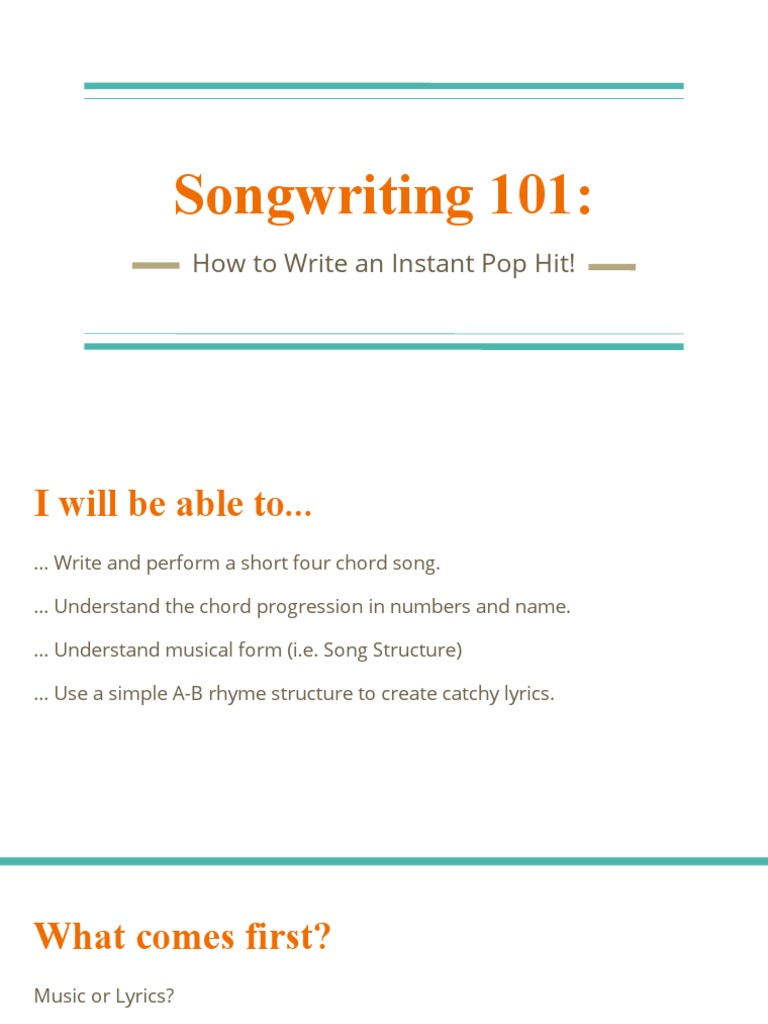 Songwriting 101:

How to Write an Instant Pop Hit!

I will be able to...

... Write and perform a short four chord song.

... Understand the chord progression in numbers and name.

... Understand musical form (i.e. Song Structure)

... Use a simple A-B rhyme structure to create catchy lyrics.

What comes first?

Music or Lyrics?